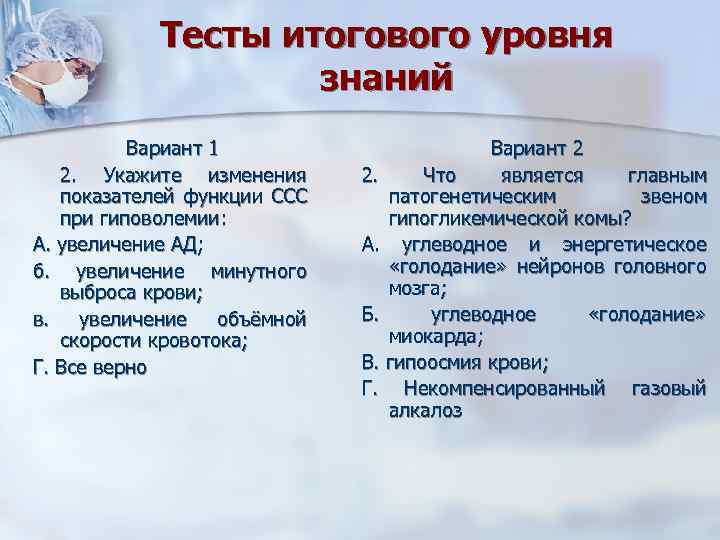 Тесты итогового уровня знаний

Вариант 1

2. Укажите изменения показателей функции ССС при гиповолемии:

А. увеличение АД;

б. увеличение минутного выброса крови;

в. увеличение объёмной скорости кровотока;

Г. Все верно

Вариант 2

2. Что является главным патогенетическим звеном гипогликемической комы?

А. углеводное и энергетическое «голодание» нейронов головного мозга;

Б. углеводное «голодание» миокарда;

В. гипоосмия крови;

Г. Некомпенсированный газовый алкалоз